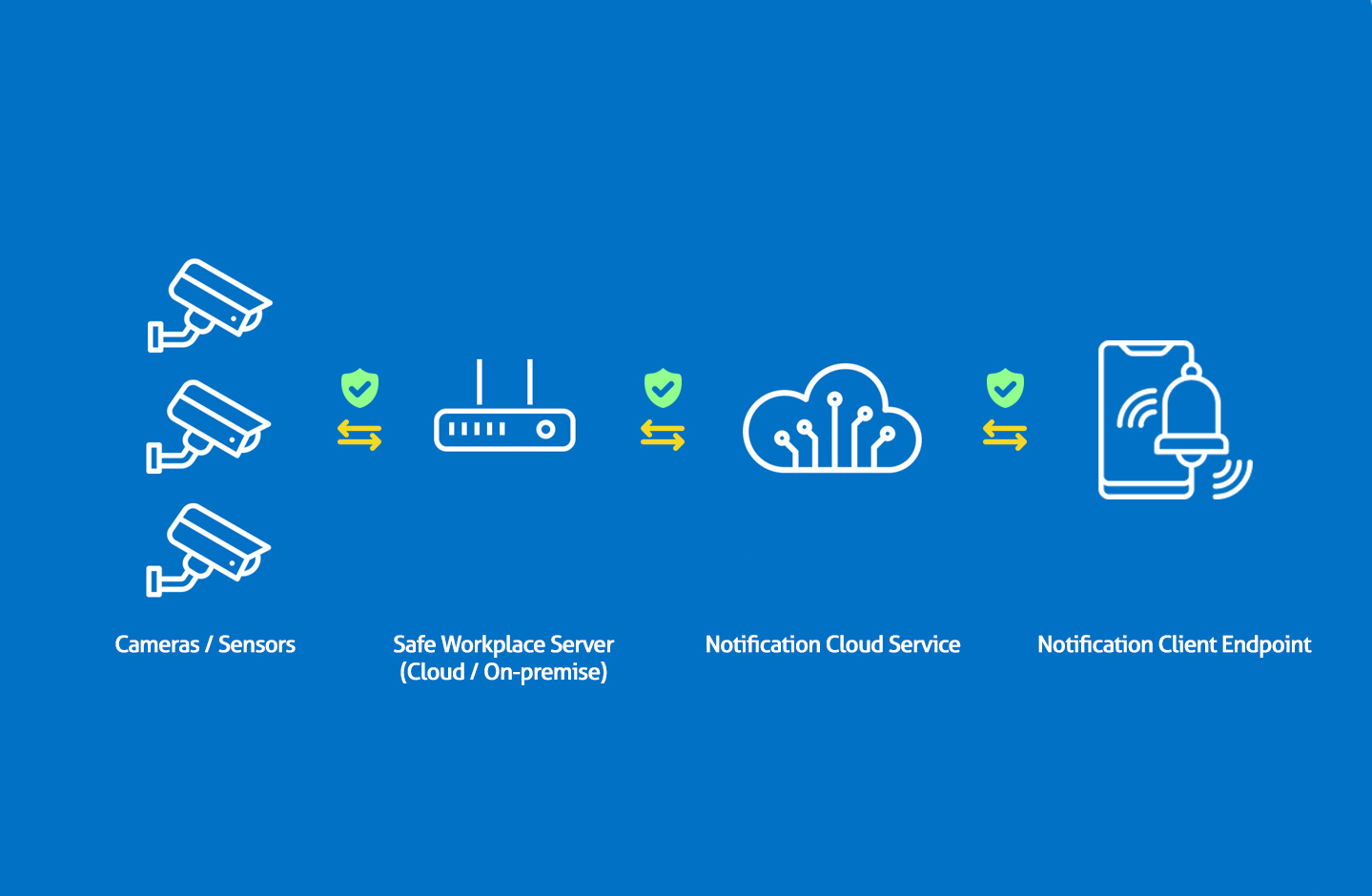 Cameras / Sensors

Safe Workplace Server
(Cloud / On-premise)

Notification Cloud Service

Notification Client Endpoint